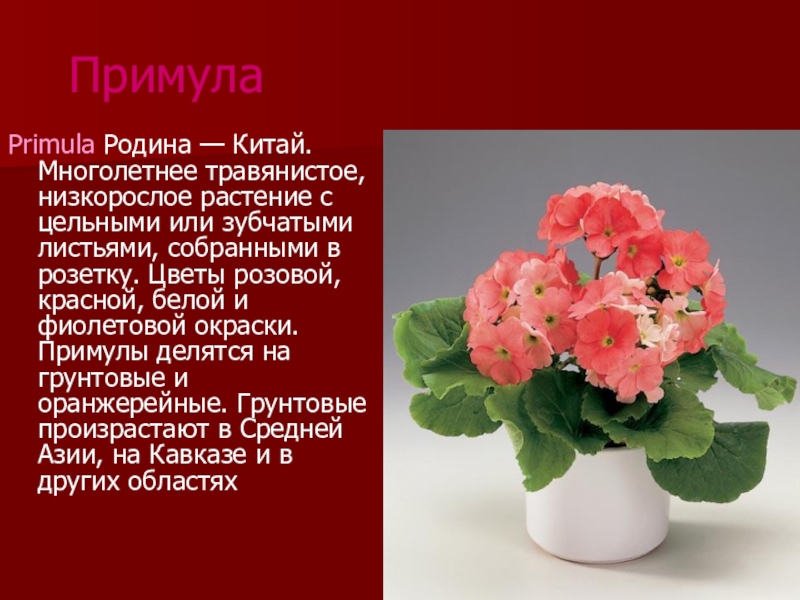 Примула

Primula Родина — Китай. Многолетнее травянистое, низкорослое растение с цельными или зубчатыми листьями, собранными в розетку. Цветы розовой, красной, белой и фиолетовой окраски. Примулы делятся на грунтовые и оранжерейные. Грунтовые произрастают в Средней Азии, на Кавказе и в других областях